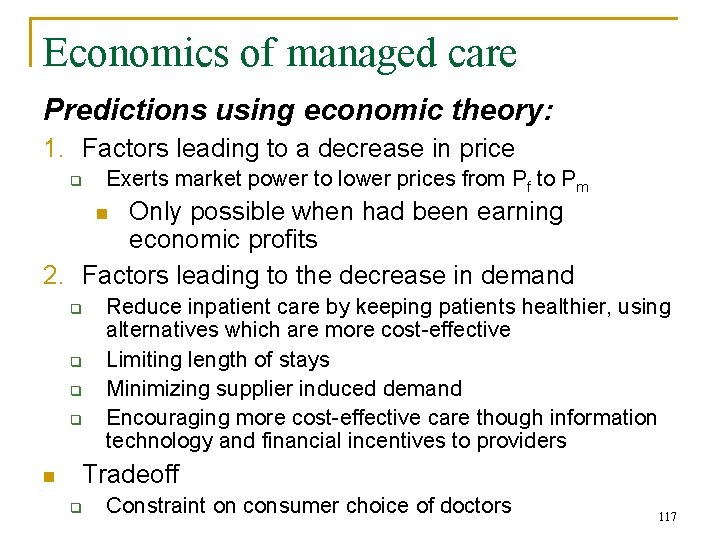 Economics of managed care

Predictions using economic theory:

1. Factors leading to a decrease in price
- Exerts market power to lower prices from $P_f$ to $P_m$
  - Only possible when had been earning economic profits

2. Factors leading to the decrease in demand
- Reduce inpatient care by keeping patients healthier, using alternatives which are more cost-effective
- Limiting length of stays
- Minimizing supplier induced demand
- Encouraging more cost-effective care though information technology and financial incentives to providers

- Tradeoff
  - Constraint on consumer choice of doctors

117